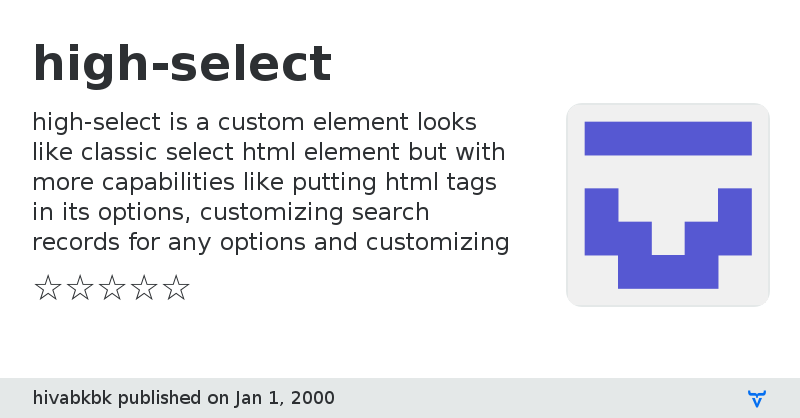 high-select

high-select is a custom element looks like classic select html element but with more capabilities like putting html tags in its options, customizing search records for any options and customizing

☆☆☆☆☆

hivabkbk published on Jan 1, 2000